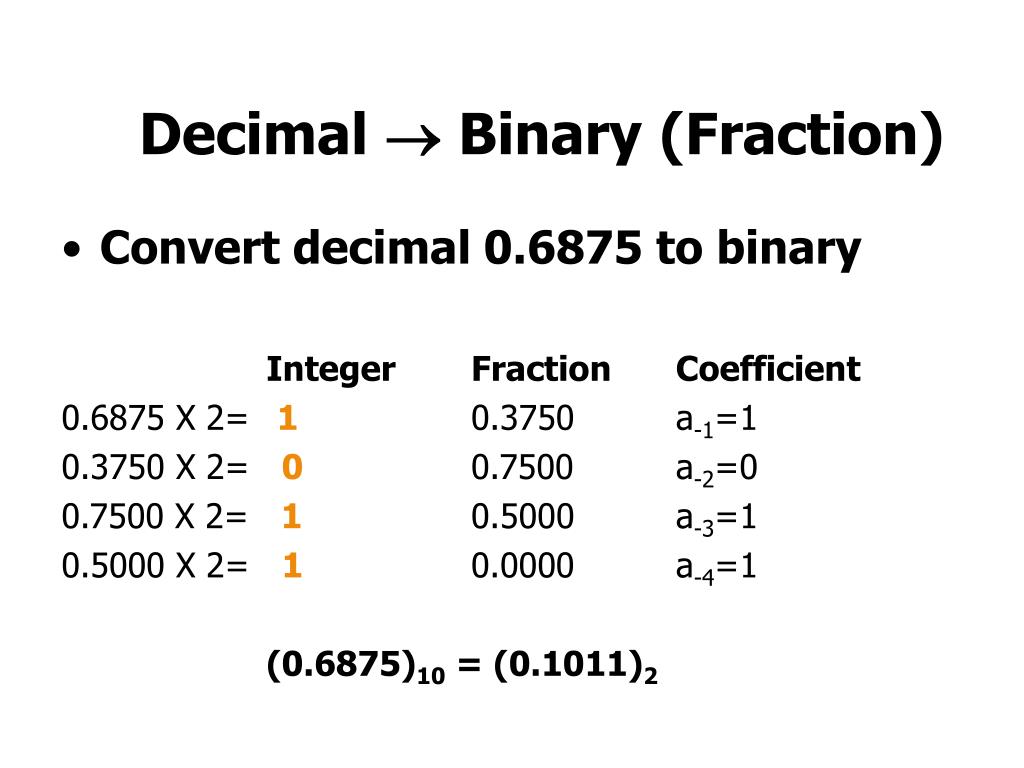 Decimal $\rightarrow$ Binary (Fraction)

• Convert decimal 0.6875 to binary

| | Integer | Fraction | Coefficient |
|---|---|---|---|
| 0.6875 X 2= | 1 | 0.3750 | $a_{-1}=1$ |
| 0.3750 X 2= | 0 | 0.7500 | $a_{-2}=0$ |
| 0.7500 X 2= | 1 | 0.5000 | $a_{-3}=1$ |
| 0.5000 X 2= | 1 | 0.0000 | $a_{-4}=1$ |

$(0.6875)_{10} = (0.1011)_2$